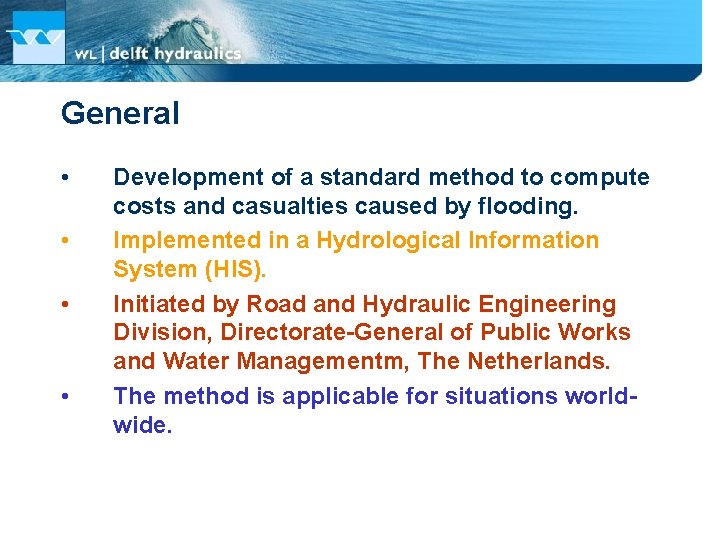 WL | delft hydraulics

General

• Development of a standard method to compute costs and casualties caused by flooding.

• Implemented in a Hydrological Information System (HIS).

• Initiated by Road and Hydraulic Engineering Division, Directorate-General of Public Works and Water Managementm, The Netherlands.

• The method is applicable for situations world-wide.